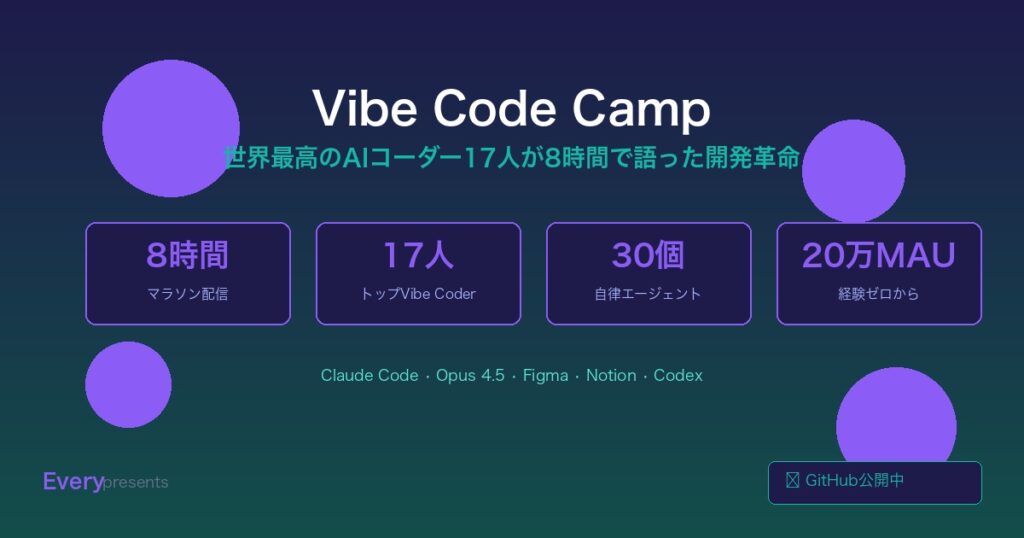 Vibe Code Camp

世界最高のAIコーダー17人が8時間で語った開発革命

8時間
マラソン配信

17人
トップVibe Coder

30個
自律エージェント

20万MAU
経験ゼロから

Claude Code · Opus 4.5 · Figma · Notion · Codex

Every presents

GitHub公開中